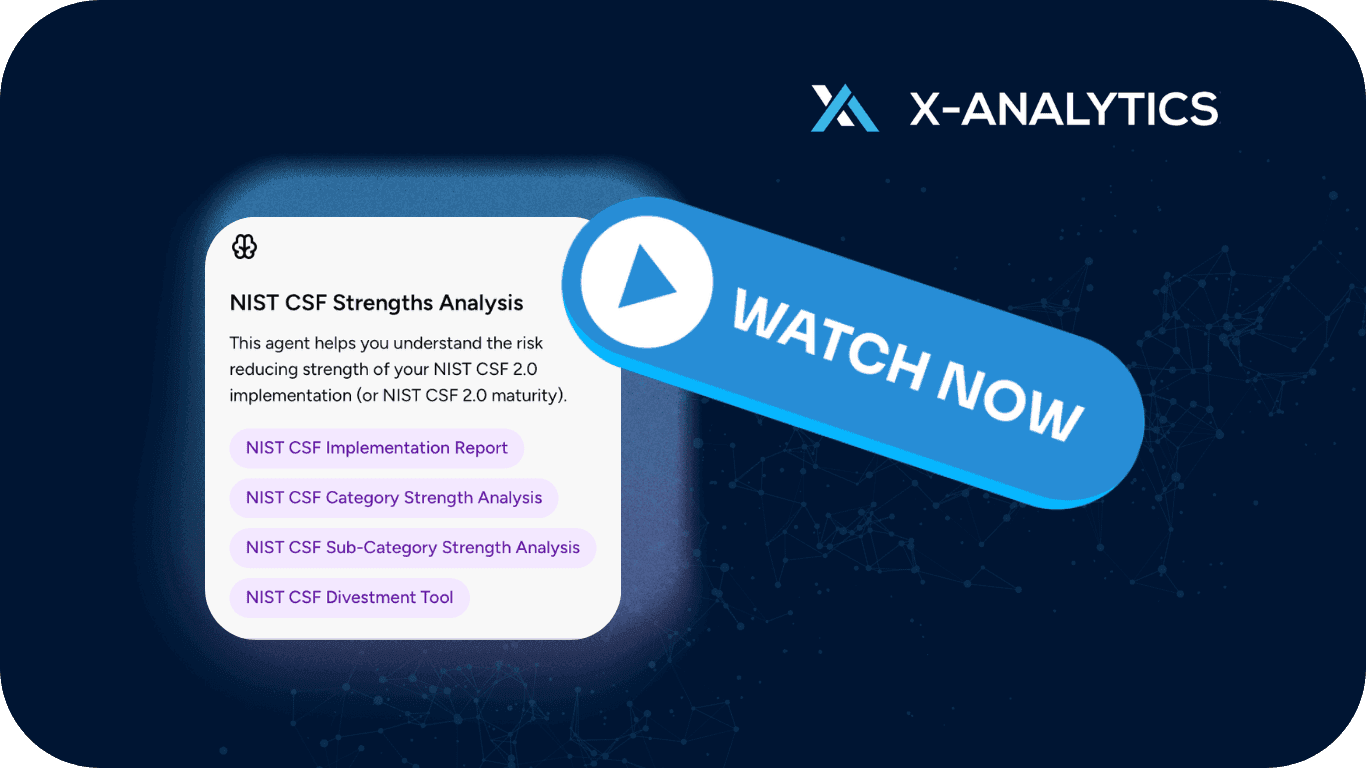 X-ANALYTICS

NIST CSF Strengths Analysis

This agent helps you understand the risk reducing strength of your NIST CSF 2.0 implementation (or NIST CSF 2.0 maturity).

NIST CSF Implementation Report

NIST CSF Category Strength Analysis

NIST CSF Sub-Category Strength Analysis

NIST CSF Divestment Tool

WATCH NOW